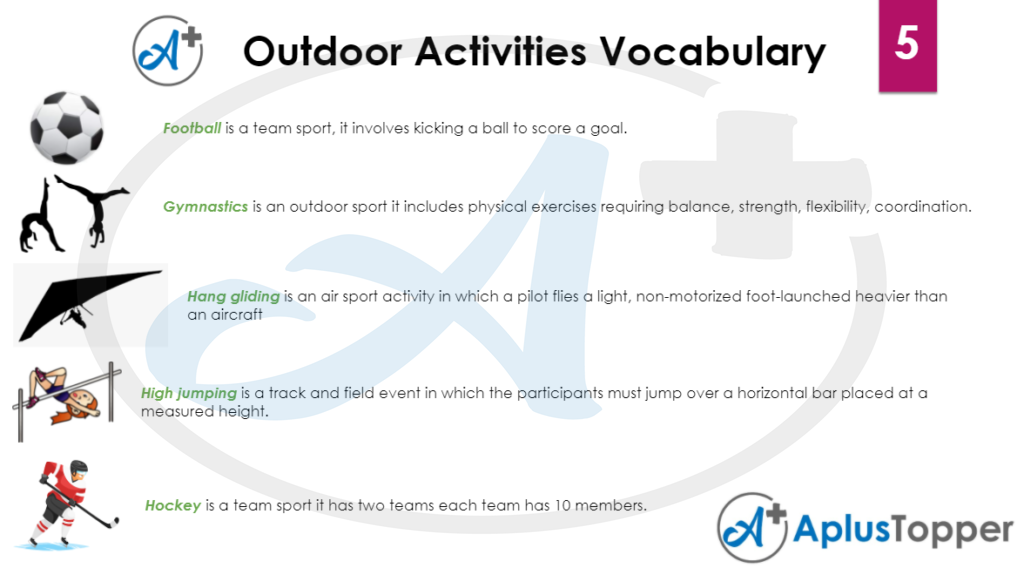 A+

Outdoor Activities Vocabulary

5

Football is a team sport, it involves kicking a ball to score a goal.

Gymnastics is an outdoor sport it includes physical exercises requiring balance, strength, flexibility, coordination.

Hang gliding is an air sport activity in which a pilot flies a light, non-motorized foot-launched heavier than an aircraft

High jumping is a track and field event in which the participants must jump over a horizontal bar placed at a measured height.

Hockey is a team sport it has two teams each team has 10 members.

A+ AplusTopper